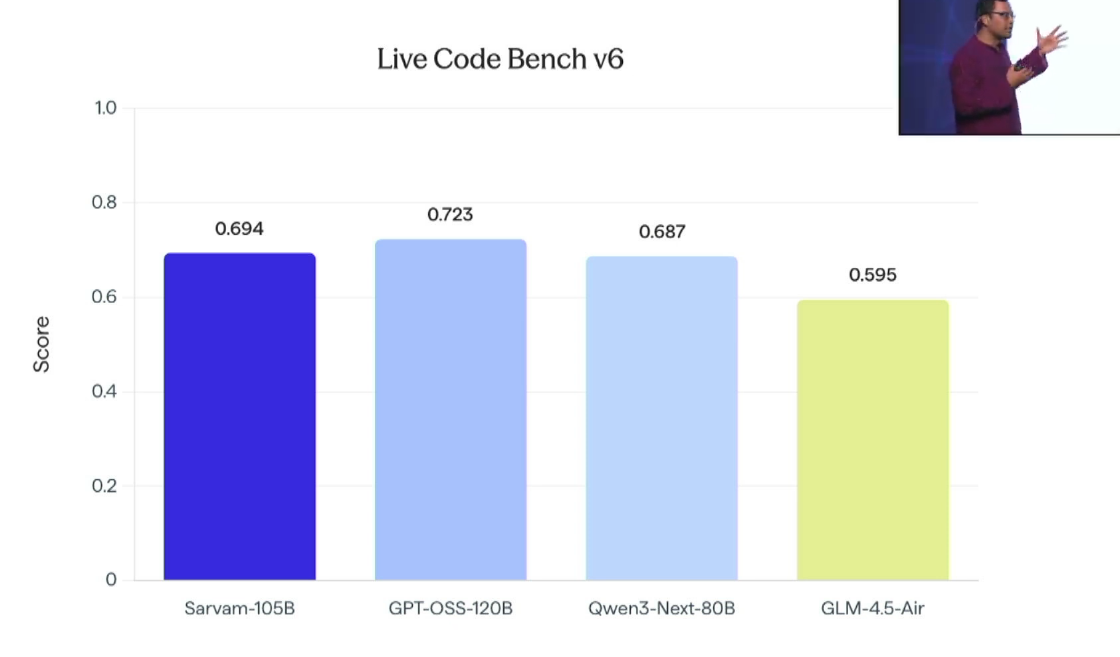 Live Code Bench v6

1.0
0.8
0.6
0.4
0.2
0

Score

0.694
0.723
0.687
0.595

Sarvam-105B
GPT-OSS-120B
Qwen3-Next-80B
GLM-4.5-Air